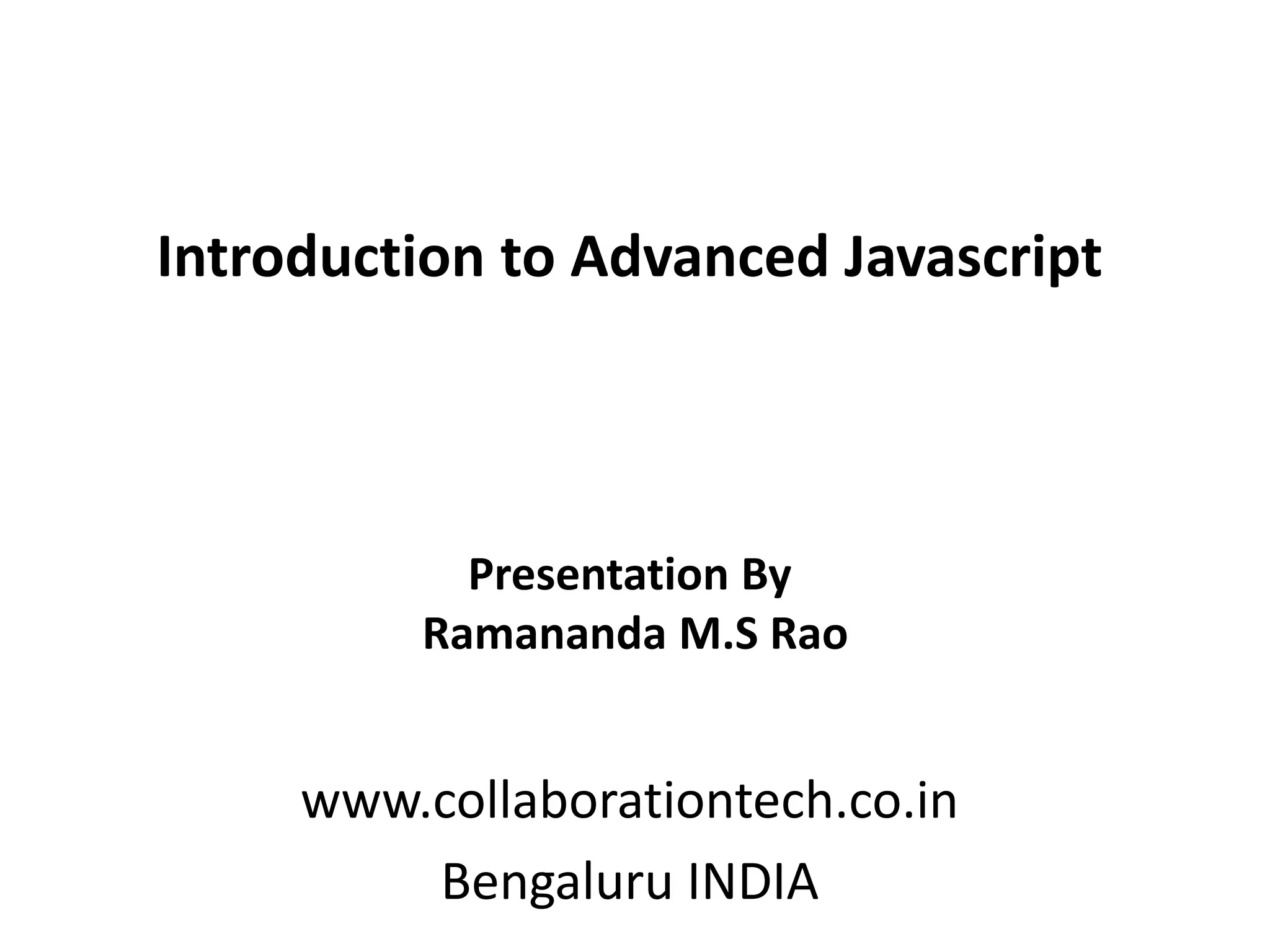 Introduction to Advanced Javascript

Presentation By
Ramananda M.S Rao

www.collaborationtech.co.in

Bengaluru INDIA